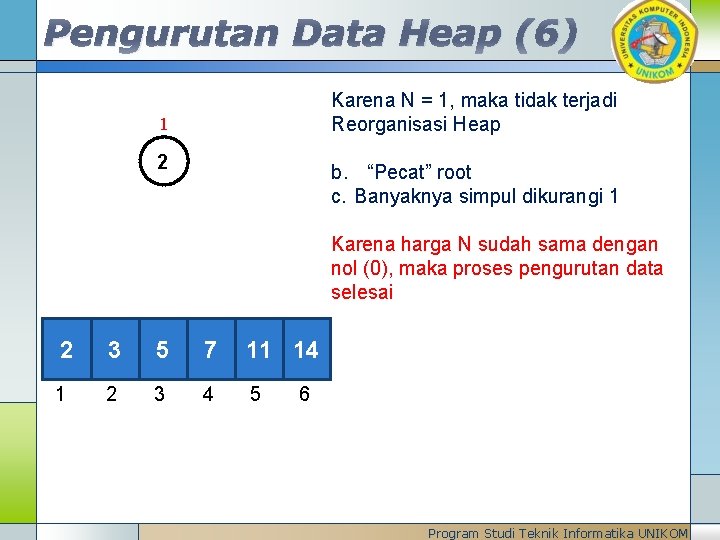 Pengurutan Data Heap (6)

UNIVERSITAS KOMPUTER INDONESIA
UNIKOM

1

2

Karena N = 1, maka tidak terjadi Reorganisasi Heap

b. “Pecat” root
c. Banyaknya simpul dikurangi 1

Karena harga N sudah sama dengan nol (0), maka proses pengurutan data selesai

| 2 | 3 | 5 | 7 | 11 | 14 |
|---|---|---|---|---|---|
| 1 | 2 | 3 | 4 | 5 | 6 |

Program Studi Teknik Informatika UNIKOM